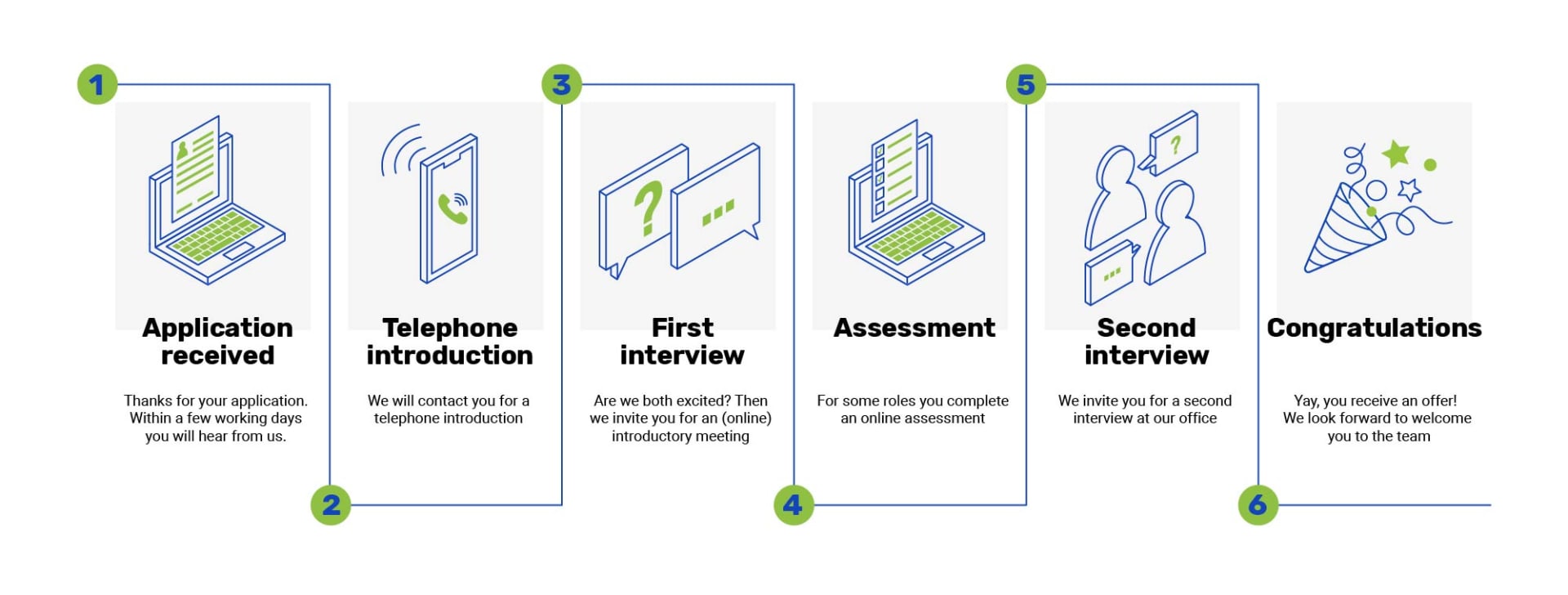 1

Application received

Thanks for your application. Within a few working days you will hear from us.

2

Telephone introduction

We will contact you for a telephone introduction

3

First interview

Are we both excited? Then we invite you for an (online) introductory meeting

4

Assessment

For some roles you complete an online assessment

5

Second interview

We invite you for a second interview at our office

6

Congratulations

Yay, you receive an offer! We look forward to welcome you to the team